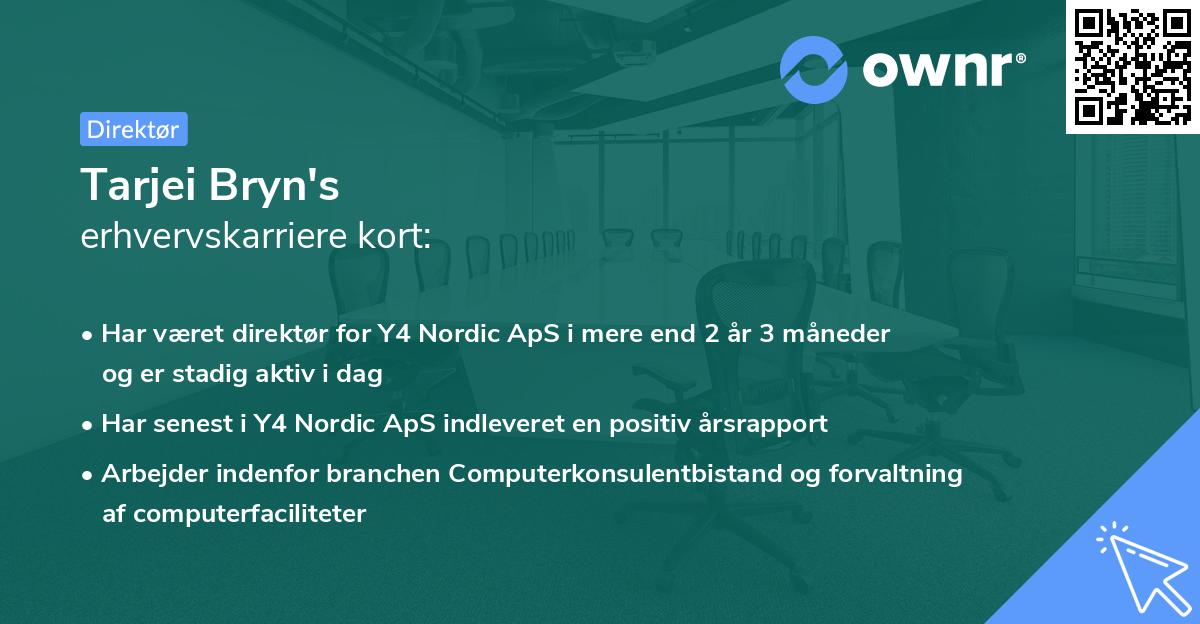 ownr®

Direktør

Tarjei Bryn's
erhvervskarriere kort:

• Har været direktør for Y4 Nordic ApS i mere end 2 år 3 måneder og er stadig aktiv i dag

• Har senest i Y4 Nordic ApS indleveret en positiv årsrapport

• Arbejder indenfor branchen Computerkonsulentbistand og forvaltning af computerfaciliteter